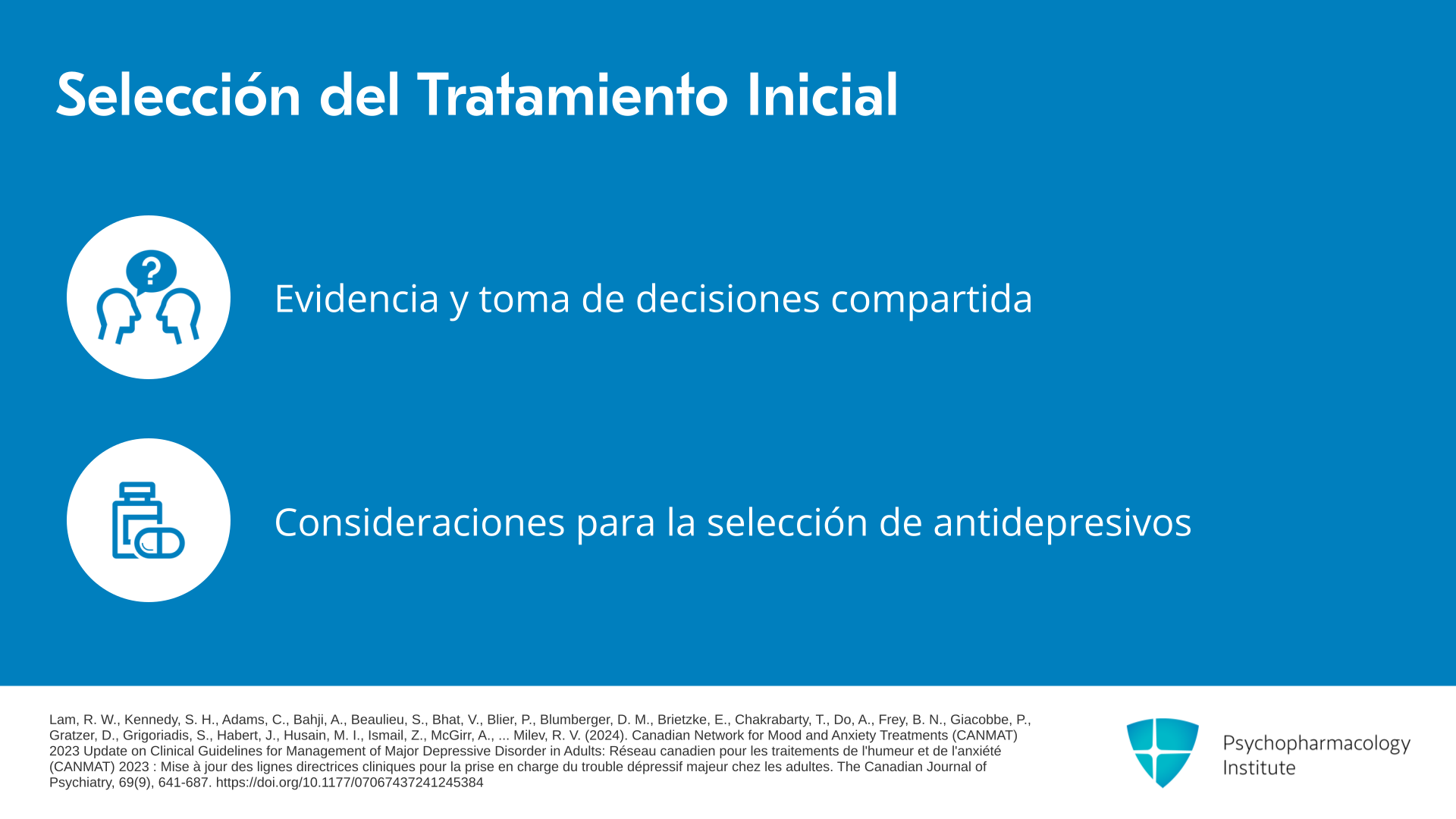 Selección del Tratamiento Inicial

?

Evidencia y toma de decisiones compartida

Consideraciones para la selección de antidepresivos

Lam, R. W., Kennedy, S. H., Adams, C., Bahji, A., Beaulieu, S., Bhat, V., Blier, P., Blumberger, D. M., Brietzke, E., Chakrabarty, T., Do, A., Frey, B. N., Giacobbe, P., Gratzer, D., Grigoriadis, S., Habert, J., Husain, M. I., Ismail, Z., McGirr, A., ... Milev, R. V. (2024). Canadian Network for Mood and Anxiety Treatments (CANMAT) 2023 Update on Clinical Guidelines for Management of Major Depressive Disorder in Adults: Réseau canadien pour les traitements de l'humeur et de l'anxiété (CANMAT) 2023 : Mise à jour des lignes directrices cliniques pour la prise en charge du trouble dépressif majeur chez les adultes. The Canadian Journal of Psychiatry, 69(9), 641-687. https://doi.org/10.1177/07067437241245384

Psychopharmacology Institute